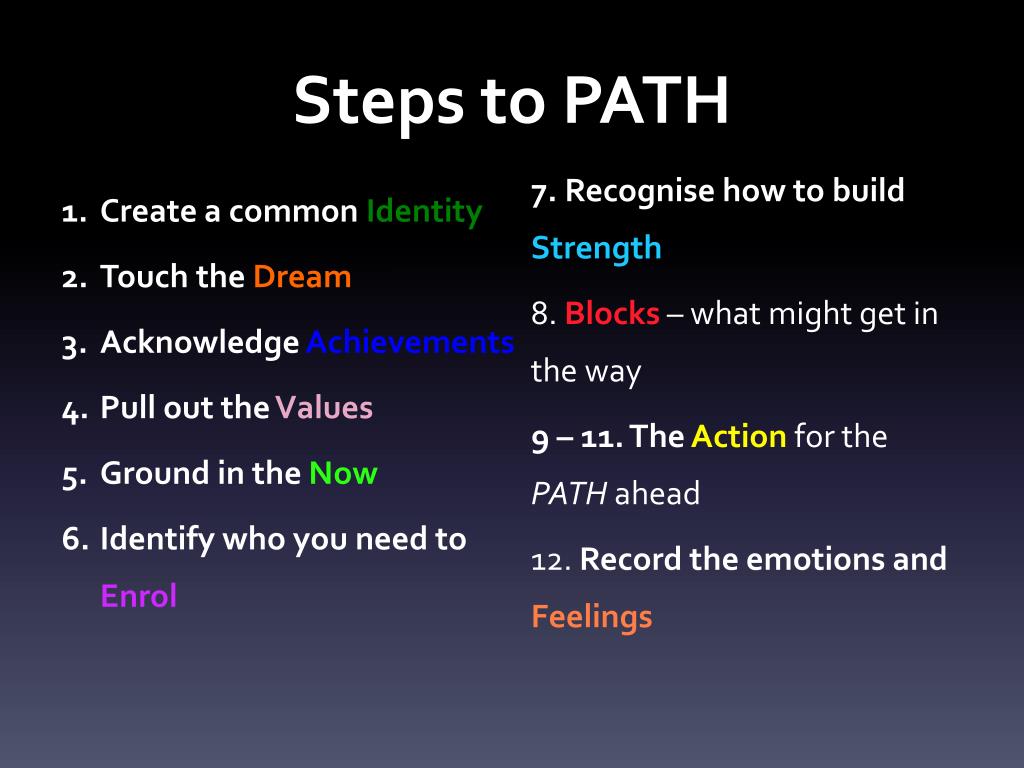 Steps to PATH

1. Create a common Identity
2. Touch the Dream
3. Acknowledge Achievements
4. Pull out the Values
5. Ground in the Now
6. Identify who you need to Enrol

7. Recognise how to build Strength
8. Blocks – what might get in the way
9 – 11. The Action for the PATH ahead
12. Record the emotions and Feelings